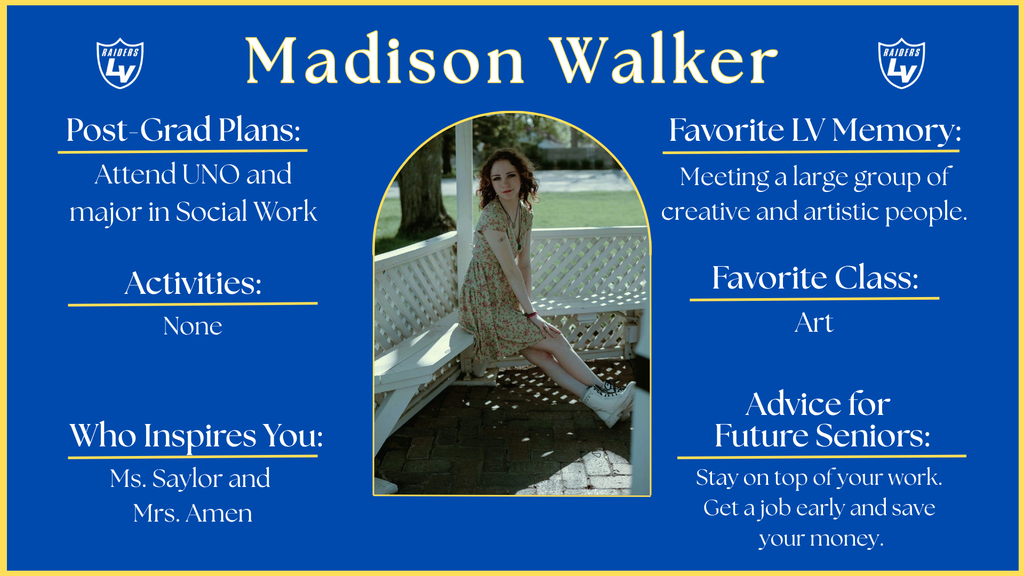 RAIDERS LV

Madison Walker

RAIDERS LV

Post-Grad Plans:
Attend UNO and major in Social Work

Activities:
None

Who Inspires You:
Ms. Saylor and Mrs. Amen

Favorite LV Memory:
Meeting a large group of creative and artistic people.

Favorite Class:
Art

Advice for Future Seniors:
Stay on top of your work. Get a job early and save your money.